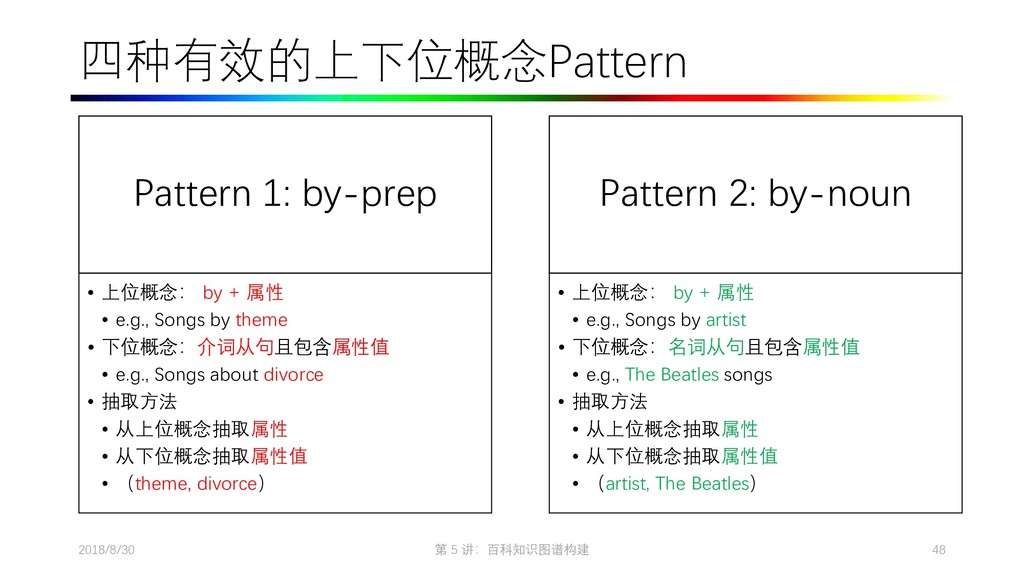 四种有效的上下位概念Pattern

Pattern 1: by-prep

• 上位概念： by + 属性
  • e.g., Songs by theme
• 下位概念：介词从句且包含属性值
  • e.g., Songs about divorce
• 抽取方法
  • 从上位概念抽取属性
  • 从下位概念抽取属性值
  • （theme, divorce）

Pattern 2: by-noun

• 上位概念： by + 属性
  • e.g., Songs by artist
• 下位概念：名词从句且包含属性值
  • e.g., The Beatles songs
• 抽取方法
  • 从上位概念抽取属性
  • 从下位概念抽取属性值
  • （artist, The Beatles）

2018/8/30

第 5 讲：百科知识图谱构建

48